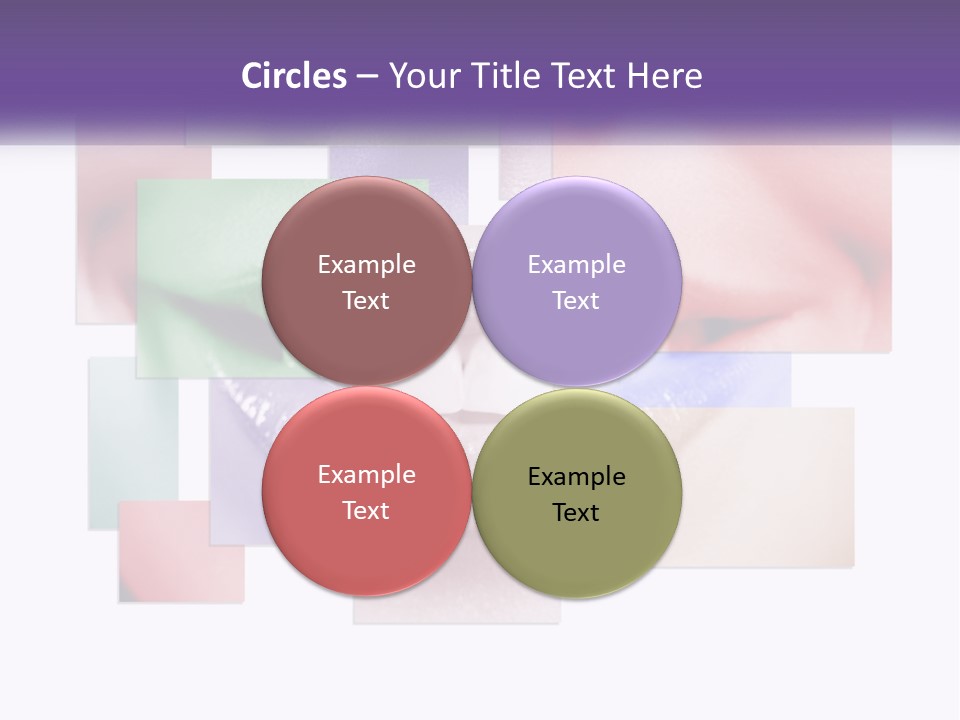 Circles – Your Title Text Here

Example Text

Example Text

Example Text

Example Text